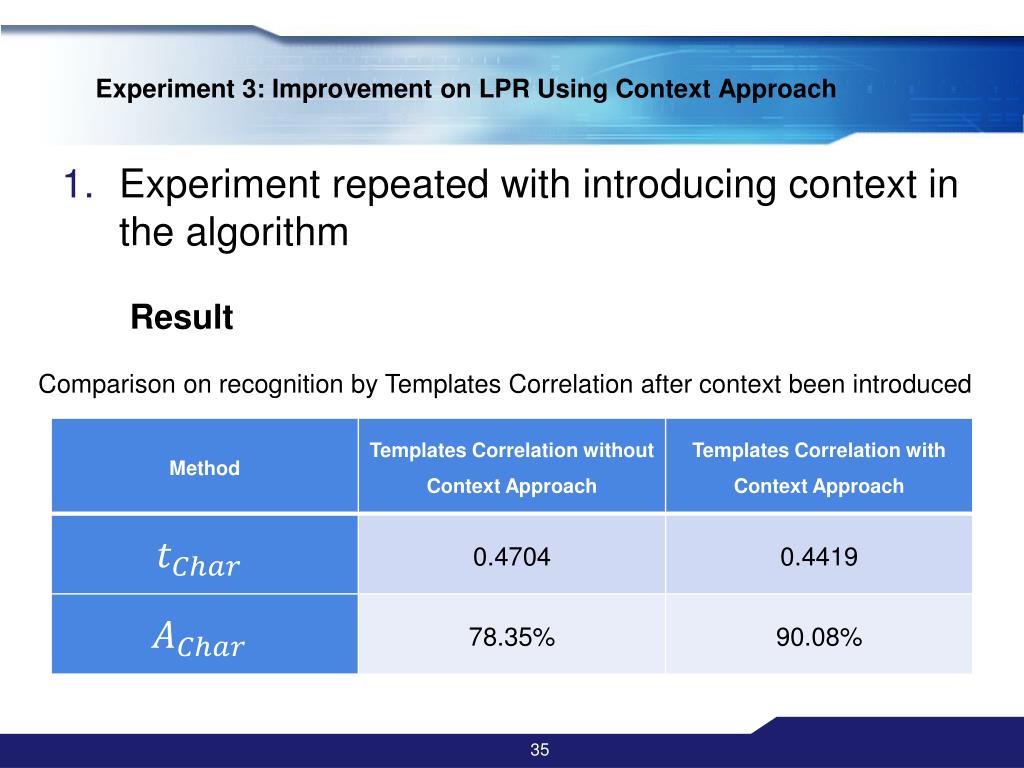 Experiment 3: Improvement on LPR Using Context Approach

1. Experiment repeated with introducing context in the algorithm

Result

Comparison on recognition by Templates Correlation after context been introduced

| Method | Templates Correlation without Context Approach | Templates Correlation with Context Approach |
|---|---|---|
| $t_{Char}$ | 0.4704 | 0.4419 |
| $A_{Char}$ | 78.35% | 90.08% |

35